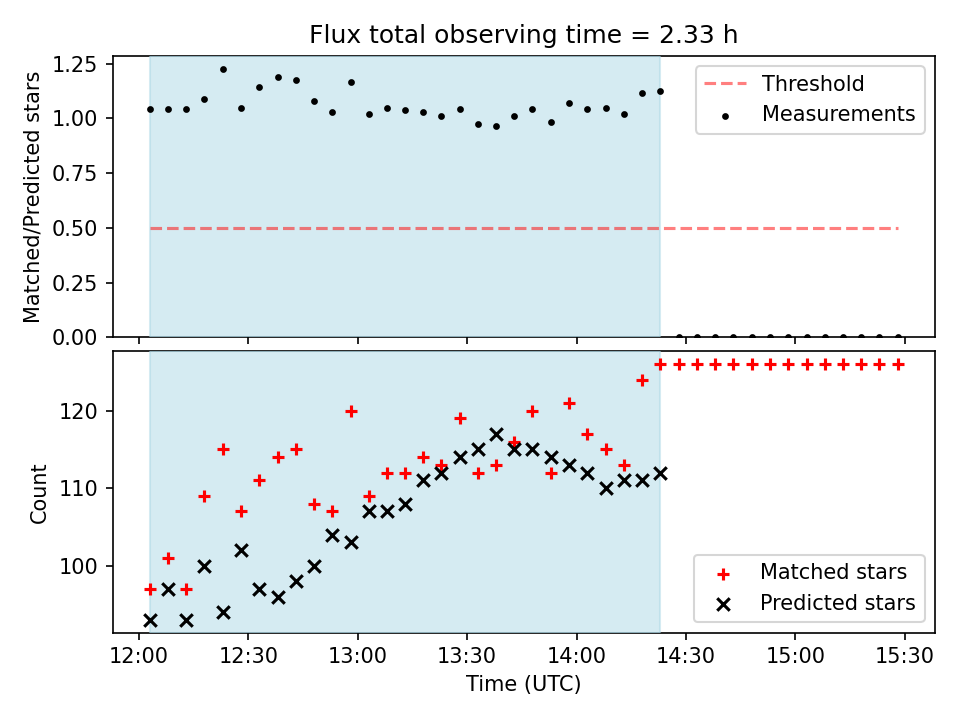 Flux total observing time = 2.33 h

Matched/Predicted stars

1.25
1.00
0.75
0.50
0.25
0.00

Threshold
Measurements

Count

120
110
100

Matched stars
Predicted stars

12:00 12:30 13:00 13:30 14:00 14:30 15:00 15:30

Time (UTC)